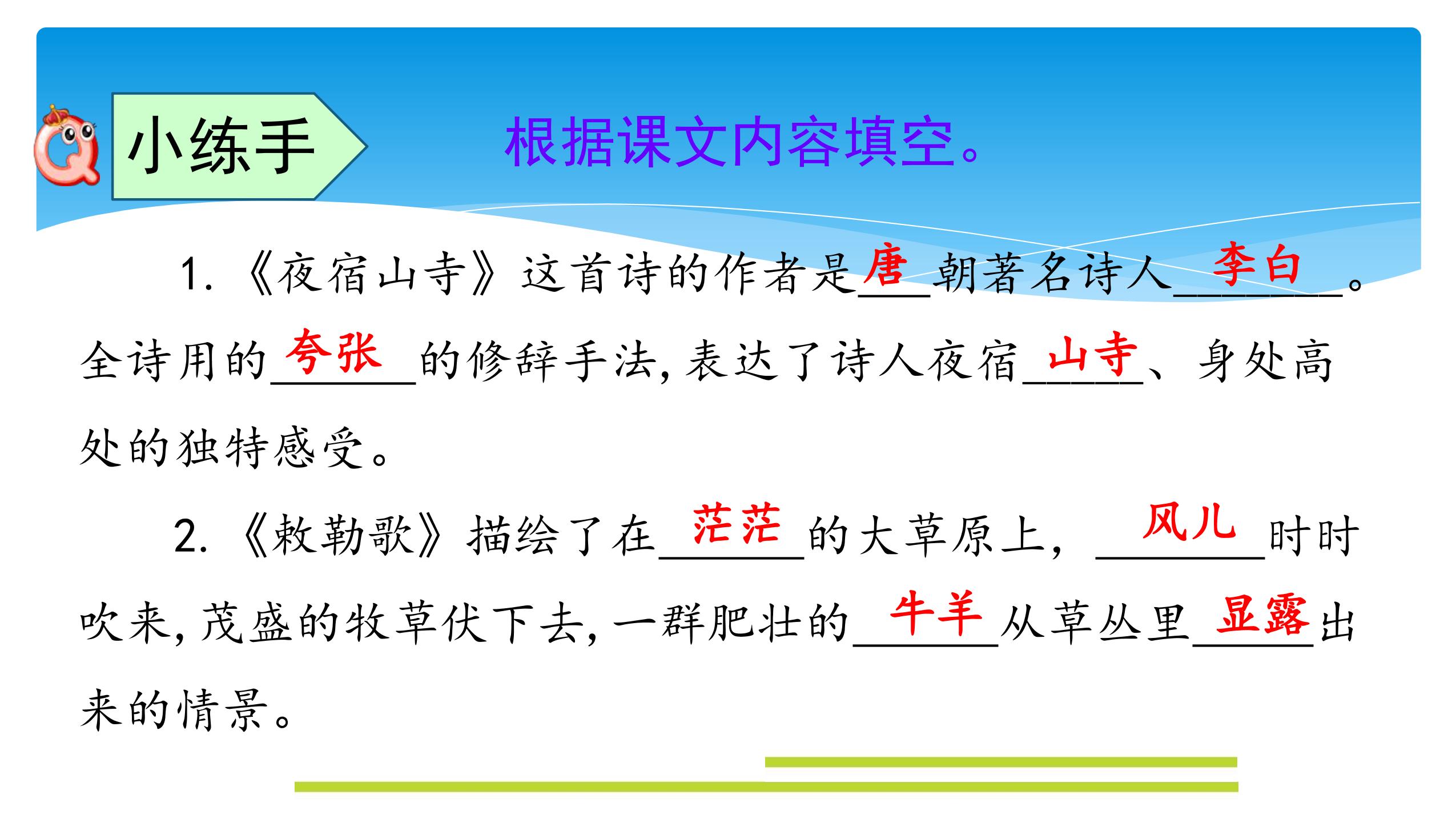 小练手

根据课文内容填空。

1.《夜宿山寺》这首诗的作者是唐朝著名诗人李白。全诗用的夸张的修辞手法，表达了诗人夜宿山寺、身处高处的独特感受。

2.《敕勒歌》描绘了在茫茫的大草原上，风儿时时吹来，茂盛的牧草伏下去，一群肥壮的牛羊从草丛里显露出来的情景。